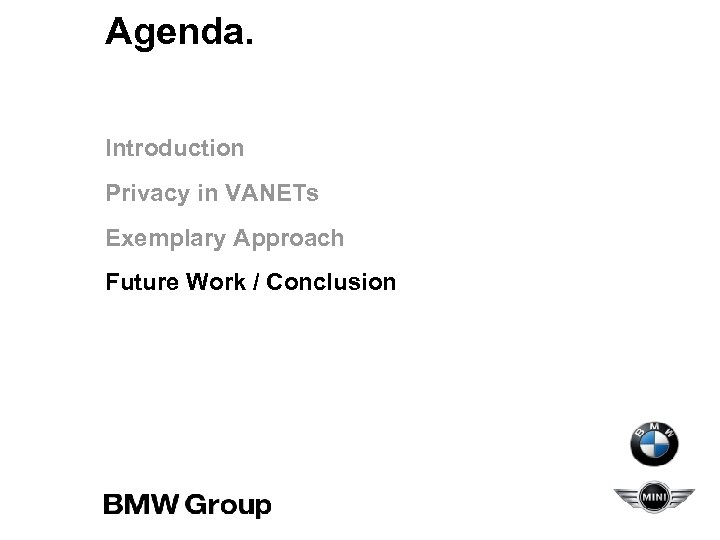 Agenda.

Introduction

Privacy in VANETs

Exemplary Approach

Future Work / Conclusion

BMW

MINI

BMW Group